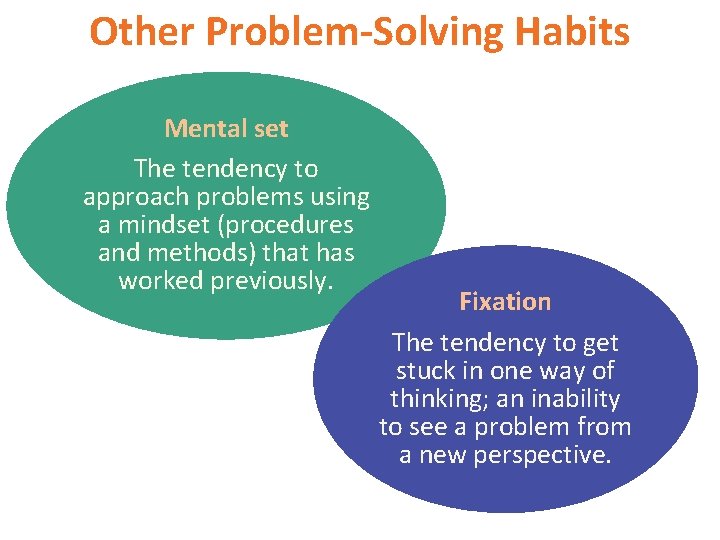 Other Problem-Solving Habits

Mental set

The tendency to approach problems using a mindset (procedures and methods) that has worked previously.

Fixation

The tendency to get stuck in one way of thinking; an inability to see a problem from a new perspective.